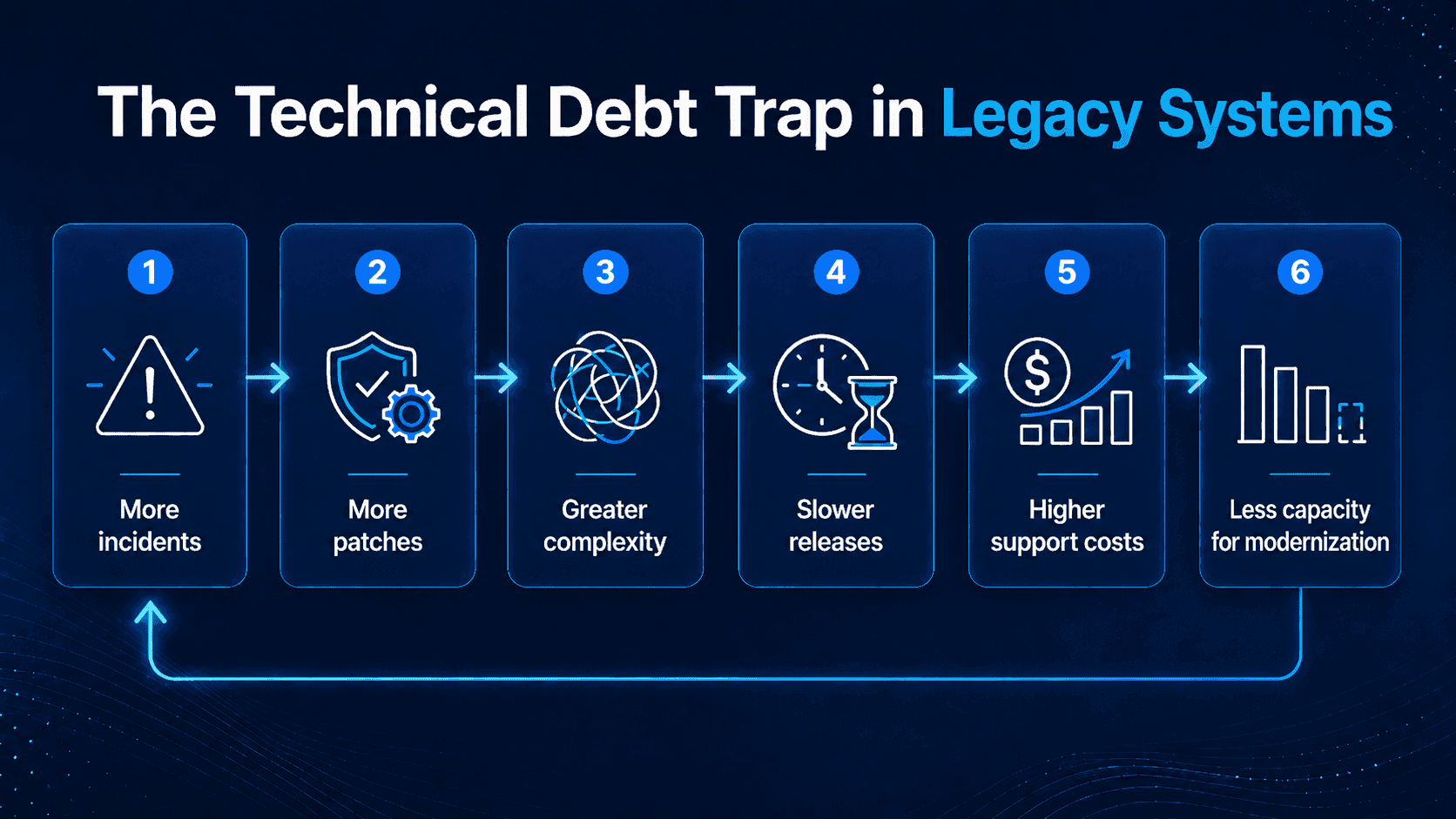 The Technical Debt Trap in Legacy Systems

1
More incidents

2
More patches

3
Greater complexity

4
Slower releases

5
$
Higher support costs

6
Less capacity for modernization